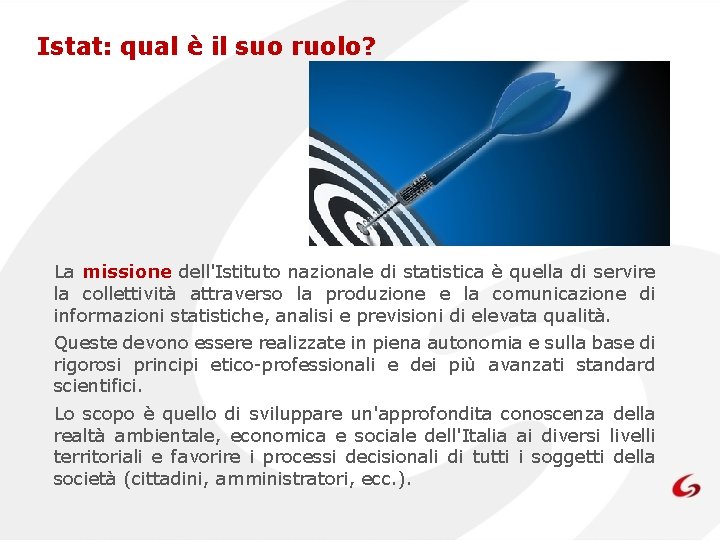 Istat: qual è il suo ruolo?

La missione dell'Istituto nazionale di statistica è quella di servire la collettività attraverso la produzione e la comunicazione di informazioni statistiche, analisi e previsioni di elevata qualità.

Queste devono essere realizzate in piena autonomia e sulla base di rigorosi principi etico-professionali e dei più avanzati standard scientifici.

Lo scopo è quello di sviluppare un'approfondita conoscenza della realtà ambientale, economica e sociale dell'Italia ai diversi livelli territoriali e favorire i processi decisionali di tutti i soggetti della società (cittadini, amministratori, ecc.).